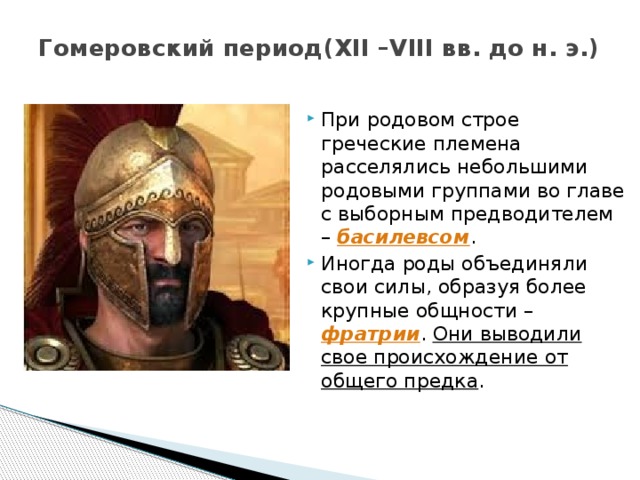 Гомеровский период(XII –VIII вв. до н. э.)

При родовом строе греческие племена расселялись небольшими родовыми группами во главе с выборным предводителем – басилевсом.

Иногда роды объединяли свои силы, образуя более крупные общности – фратрии. Они выводили свое происхождение от общего предка.